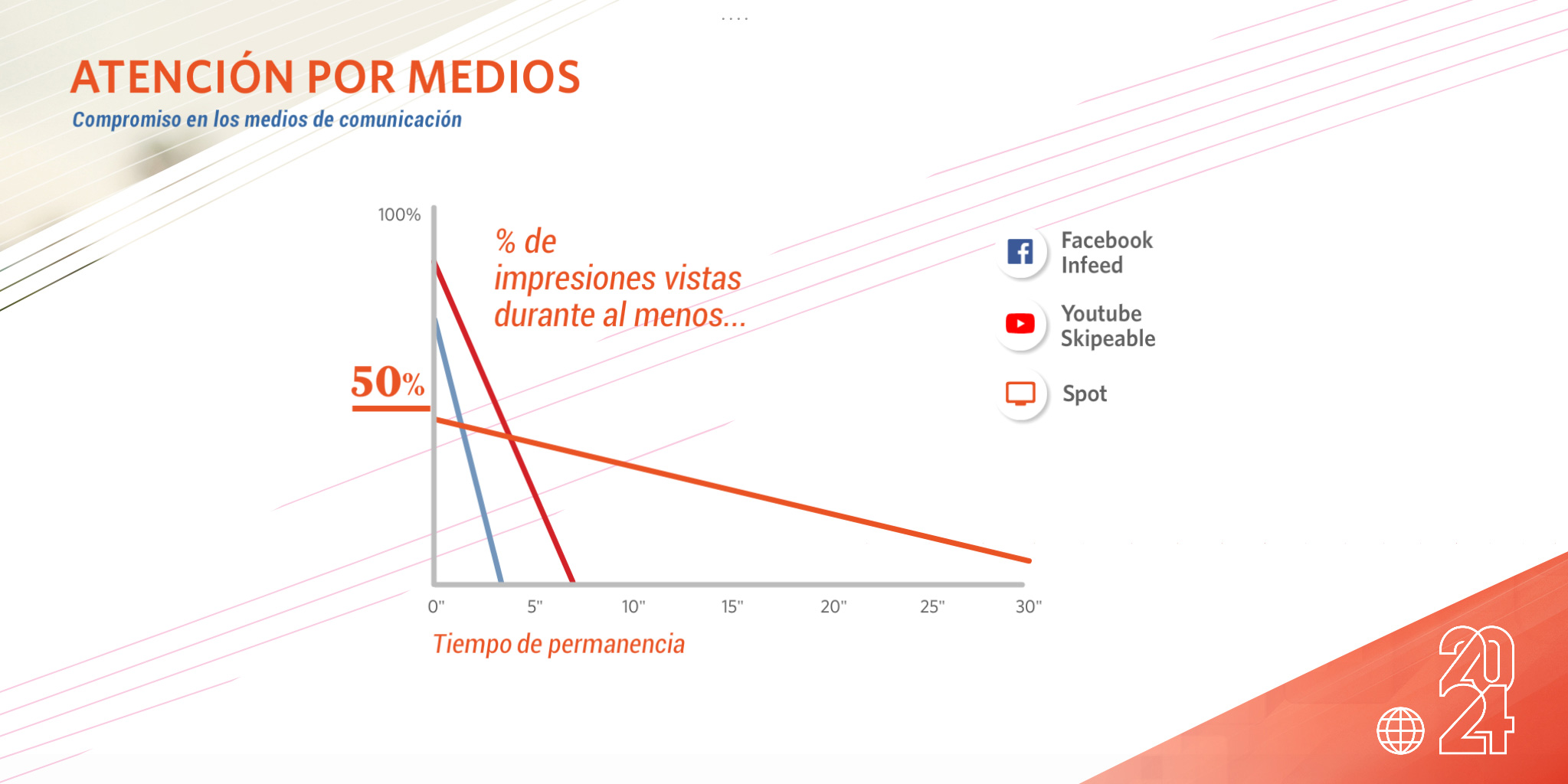 ATENCIÓN POR MEDIOS

Compromiso en los medios de comunicación

100%

% de impresiones vistas durante al menos...

50%

0" 5" 10" 15" 20" 25" 30"

Tiempo de permanencia

Facebook Infeed

Youtube Skipeable

Spot

2024